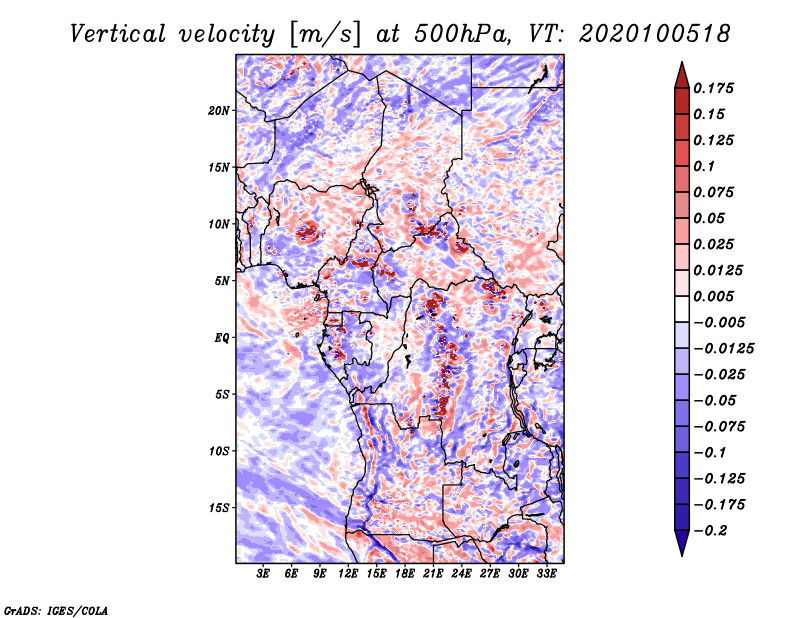 Vertical velocity [m/s] at 500hPa, VT: 2020100518

20N
15N
10N
5N
EQ
5S
10S
15S

3E 6E 9E 12E 15E 18E 21E 24E 27E 30E 33E

0.175
0.15
0.125
0.1
0.075
0.05
0.025
0.0125
0.005
−0.005
−0.0125
−0.025
−0.05
−0.075
−0.1
−0.125
−0.175
−0.2

GrADS: IGES/COLA